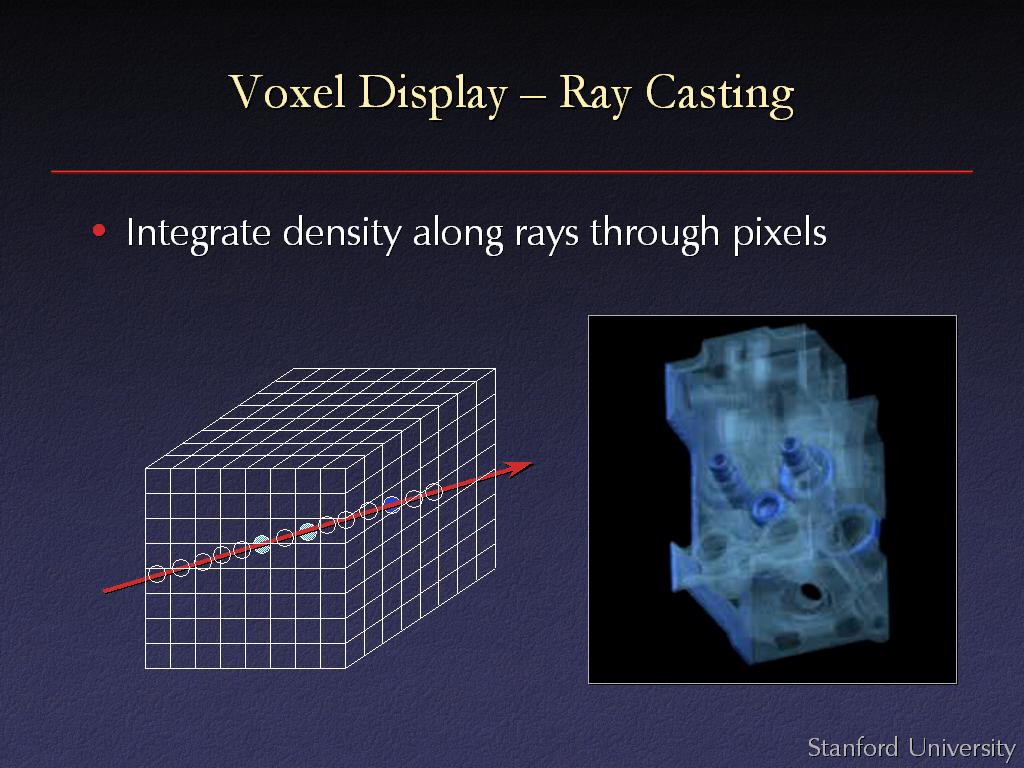 Voxel Display – Ray Casting

• Integrate density along rays through pixels

Stanford University